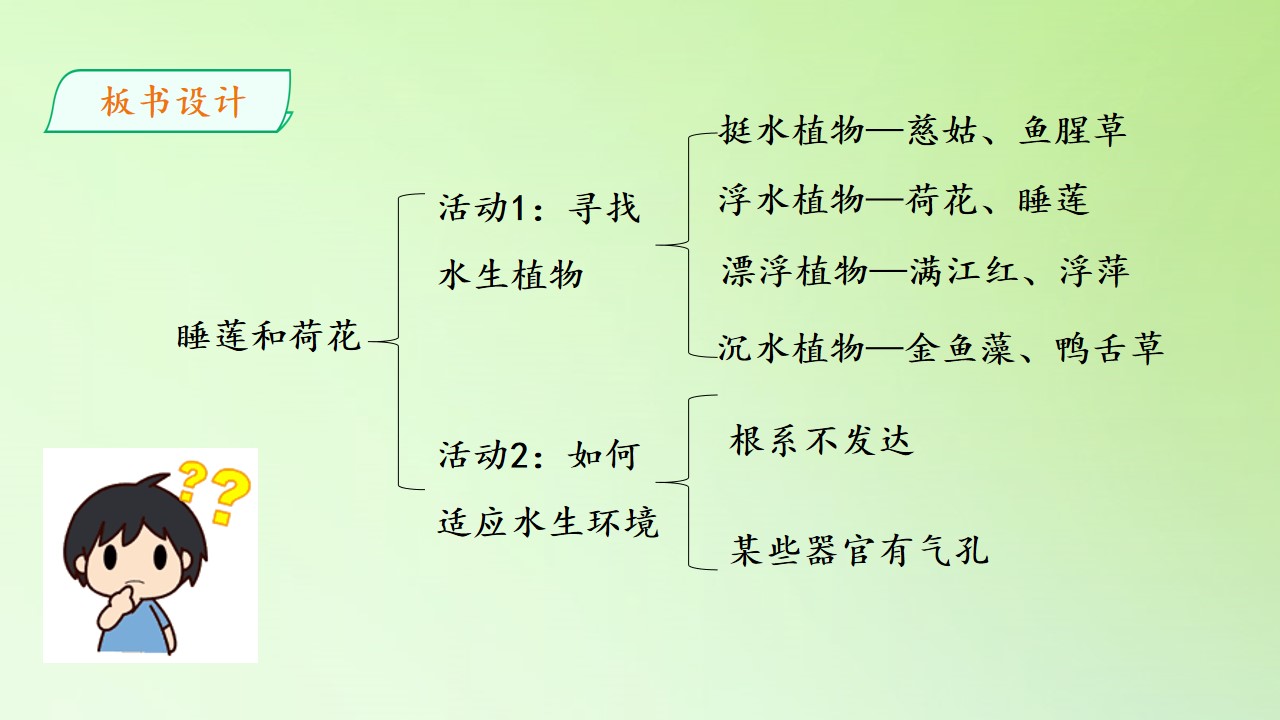 板书设计

睡莲和荷花

活动1：寻找水生植物

挺水植物—慈姑、鱼腥草

浮水植物—荷花、睡莲

漂浮植物—满江红、浮萍

沉水植物—金鱼藻、鸭舌草

活动2：如何适应水生环境

根系不发达

某些器官有气孔